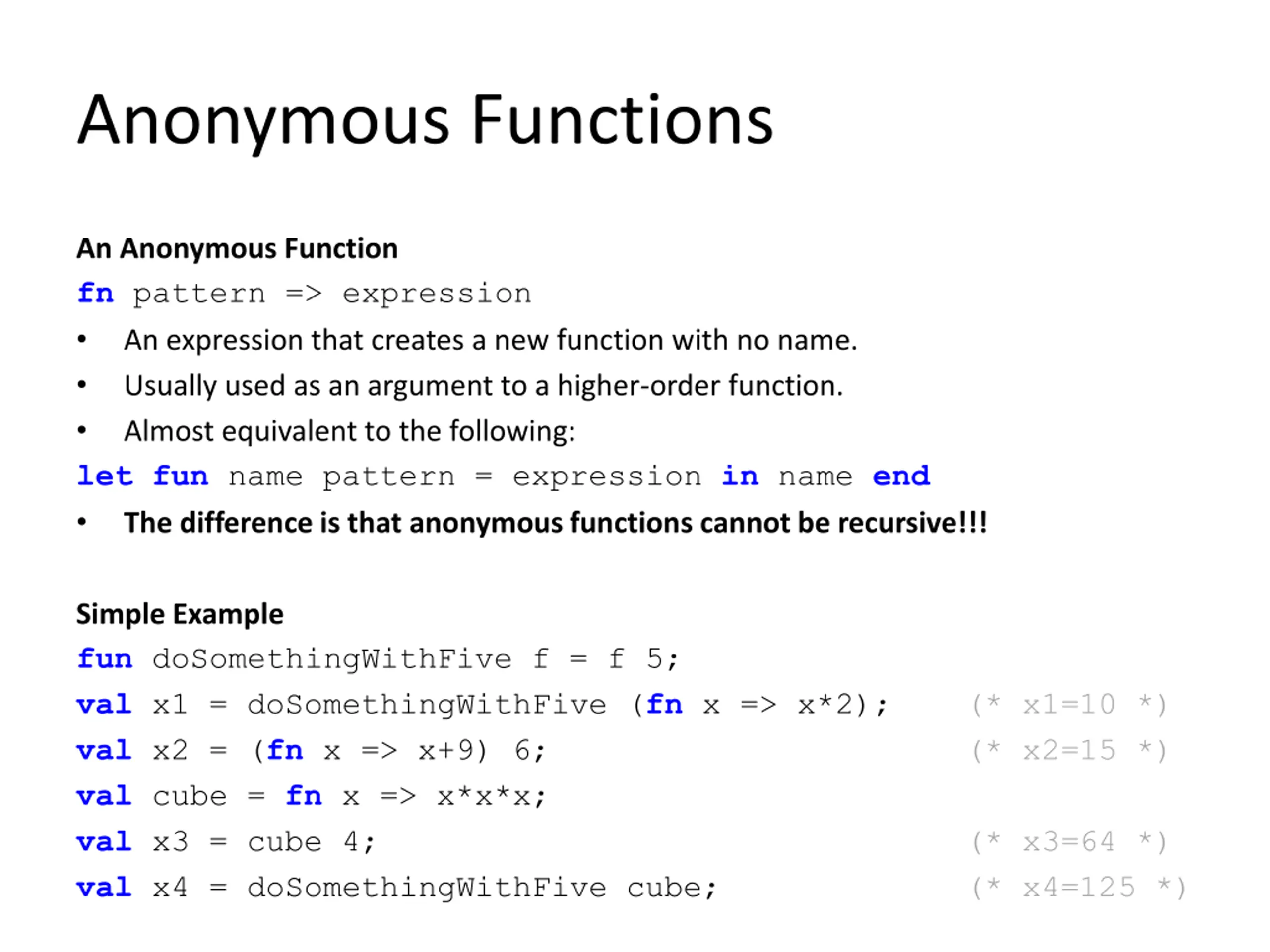 Anonymous Functions

An Anonymous Function

fn pattern => expression

• An expression that creates a new function with no name.
• Usually used as an argument to a higher-order function.
• Almost equivalent to the following:

let fun name pattern = expression in name end

• The difference is that anonymous functions cannot be recursive!!!

Simple Example

fun doSomethingWithFive f = f 5;
val x1 = doSomethingWithFive (fn x => x*2); (* x1=10 *)
val x2 = (fn x => x+9) 6; (* x2=15 *)
val cube = fn x => x*x*x;
val x3 = cube 4; (* x3=64 *)
val x4 = doSomethingWithFive cube; (* x4=125 *)